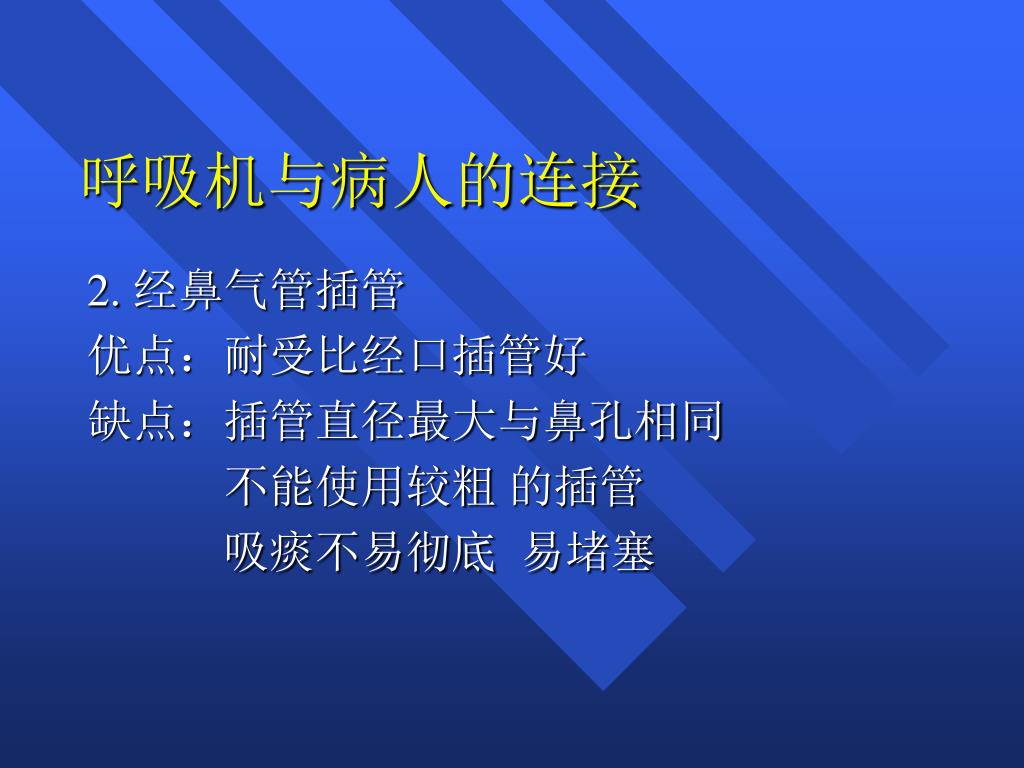 呼吸机与病人的连接

2. 经鼻气管插管
优点：耐受比经口插管好
缺点：插管直径最大与鼻孔相同
不能使用较粗 的插管
吸痰不易彻底 易堵塞